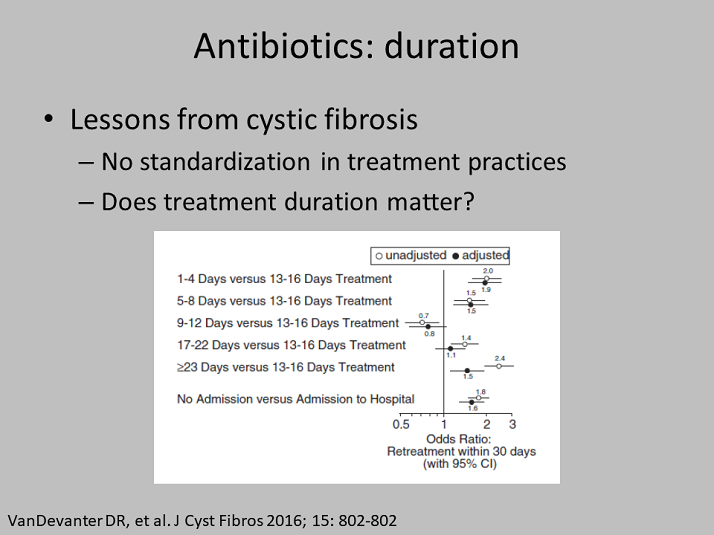 Antibiotics: duration

• Lessons from cystic fibrosis
– No standardization in treatment practices
– Does treatment duration matter?

○ unadjusted ● adjusted

1-4 Days versus 13-16 Days Treatment 2.0 1.9
5-8 Days versus 13-16 Days Treatment 1.5 1.5
9-12 Days versus 13-16 Days Treatment 0.7 0.8
17-22 Days versus 13-16 Days Treatment 1.4 1.1
≥23 Days versus 13-16 Days Treatment 2.4 1.5
No Admission versus Admission to Hospital 1.8 1.6

0.5 1 2 3

Odds Ratio:
Retreatment within 30 days
(with 95% CI)

VanDevanter DR, et al. J Cyst Fibros 2016; 15: 802-802